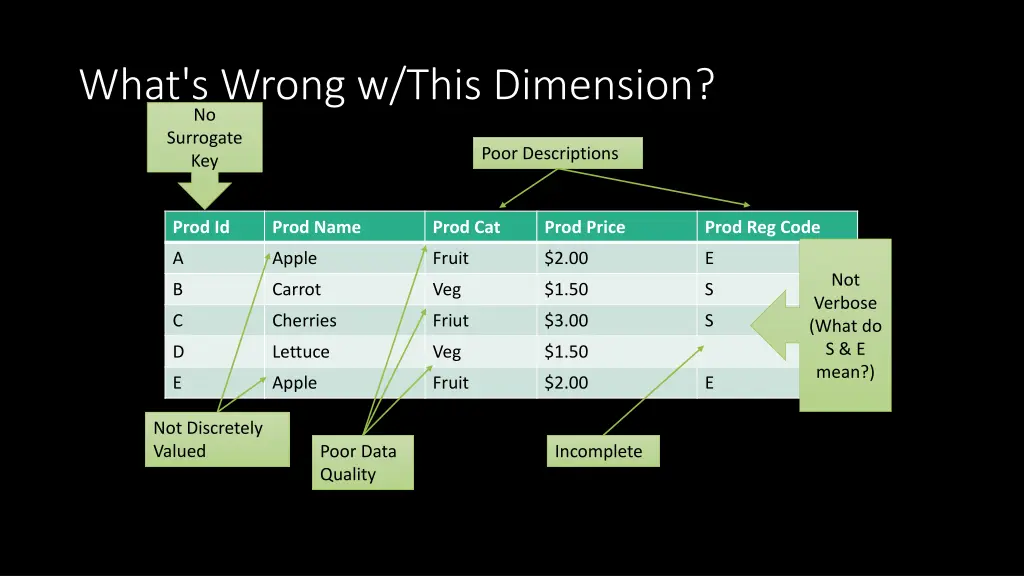 What's Wrong w/This Dimension?

No Surrogate Key

Poor Descriptions

| Prod Id | Prod Name | Prod Cat | Prod Price | Prod Reg Code |
|---|---|---|---|---|
| A | Apple | Fruit | \$2.00 | E |
| B | Carrot | Veg | \$1.50 | S |
| C | Cherries | Friut | \$3.00 | S |
| D | Lettuce | Veg | \$1.50 | |
| E | Apple | Fruit | \$2.00 | E |

Not Verbose (What do S & E mean?)

Not Discretely Valued

Poor Data Quality

Incomplete